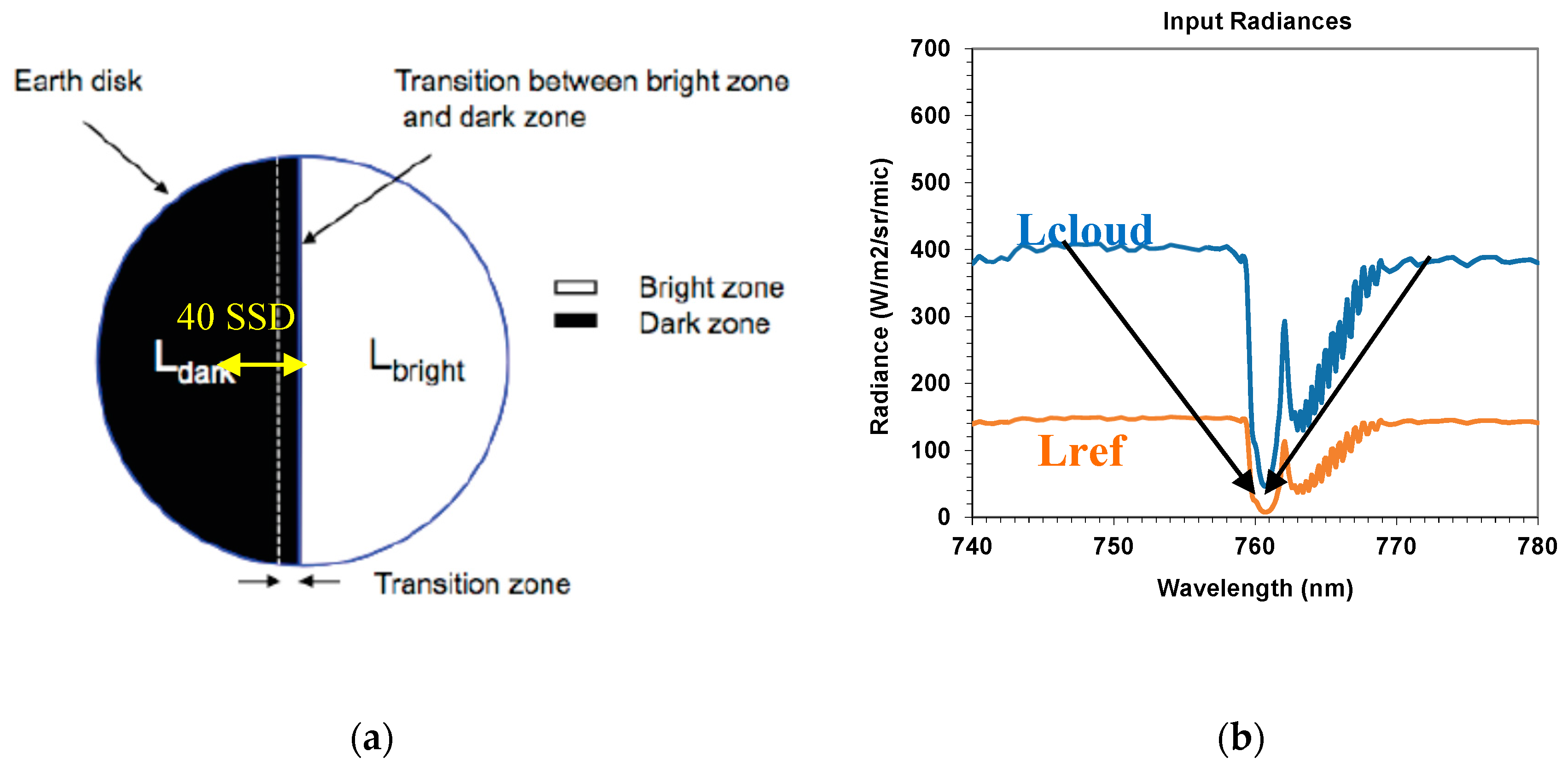 Earth disk

Transition between bright zone and dark zone

40 SSD

$L_{dark}$

$L_{bright}$

Bright zone
Dark zone

Transition zone

(a)

Input Radiances

Radiance (W/m2/sr/mic)

700
600
500
400
300
200
100
0

Lcloud

Lref

740 750 760 770 780

Wavelength (nm)

(b)